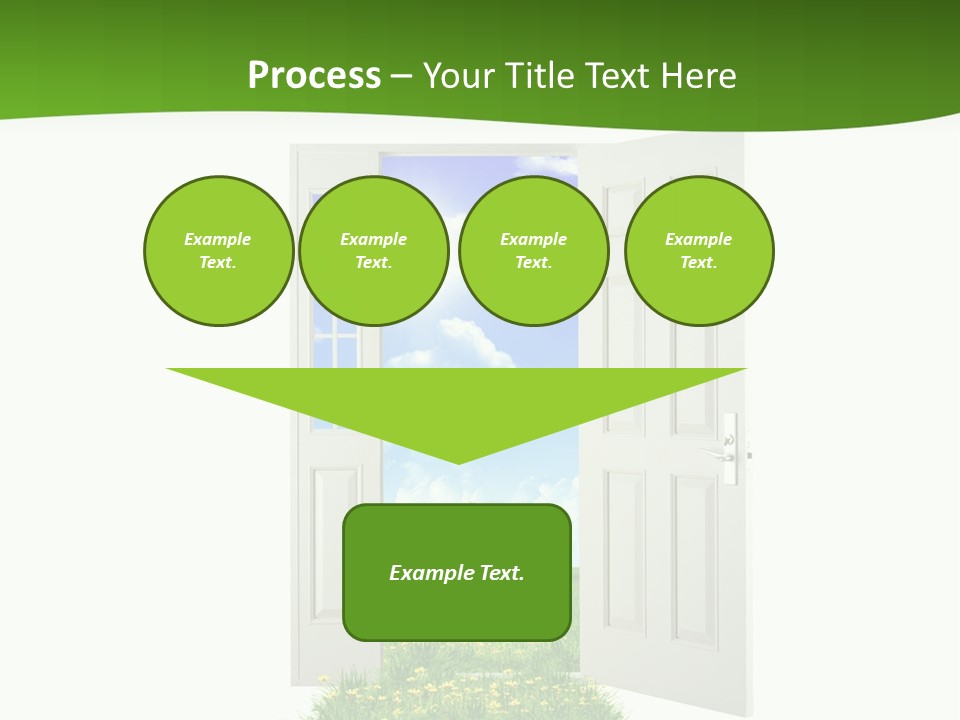 Process – Your Title Text Here

Example Text.

Example Text.

Example Text.

Example Text.

Example Text.